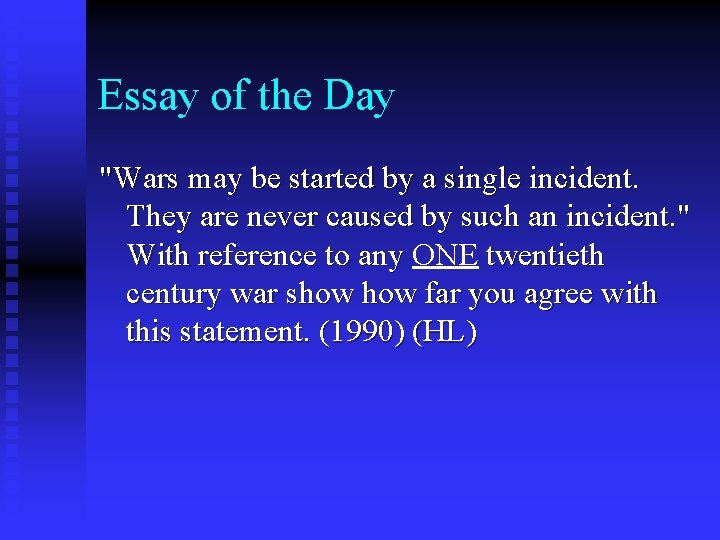 Essay of the Day

"Wars may be started by a single incident. They are never caused by such an incident." With reference to any ONE twentieth century war show how far you agree with this statement. (1990) (HL)